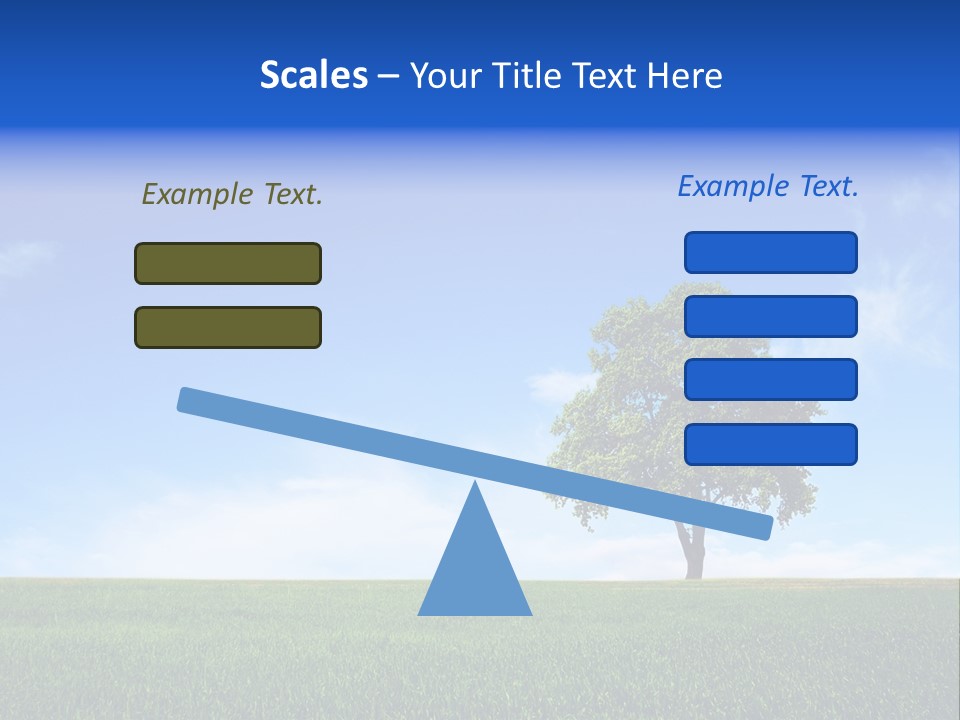 Scales – Your Title Text Here

Example Text.

Example Text.